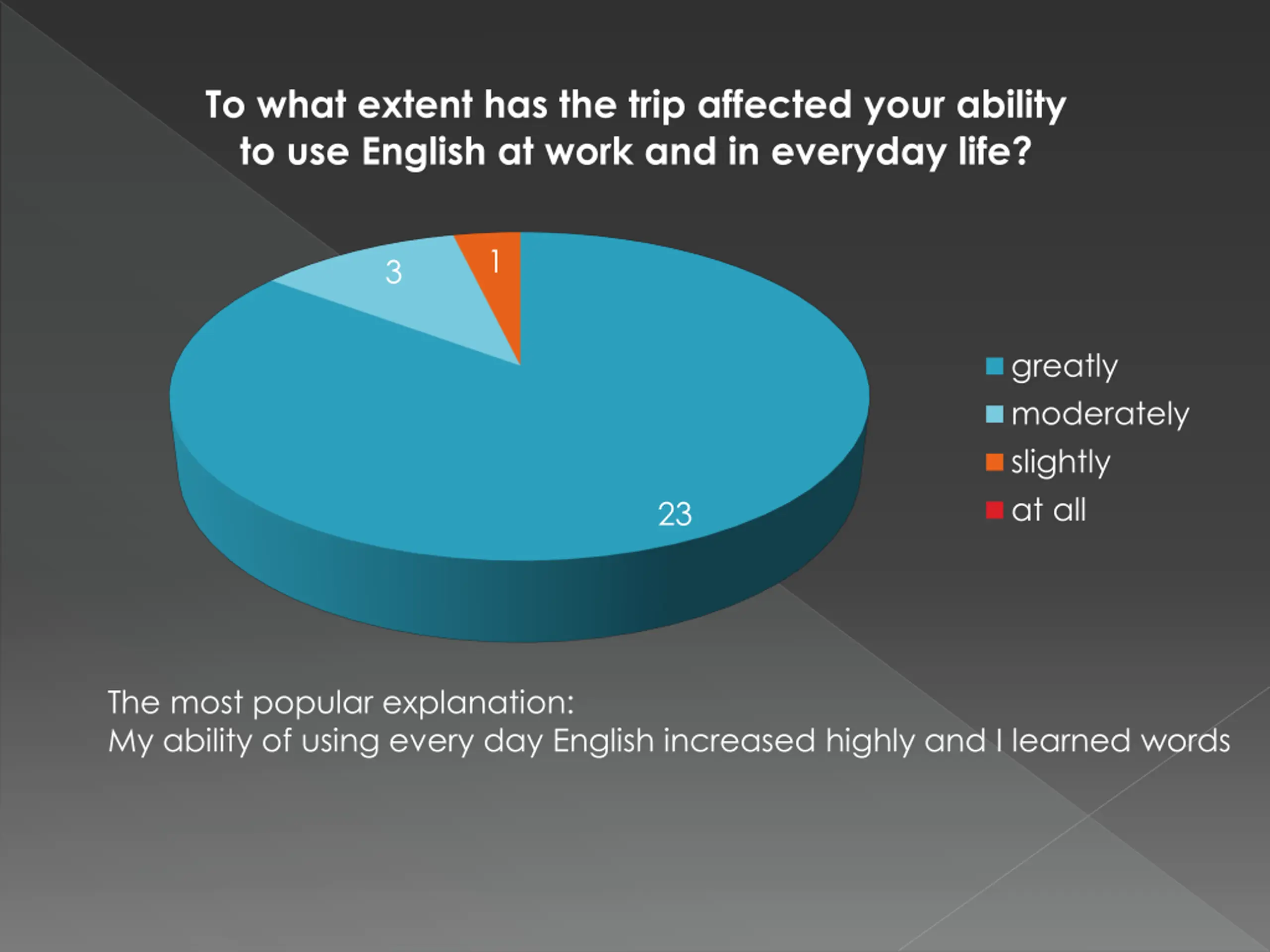 To what extent has the trip affected your ability to use English at work and in everyday life?

3
1
23

greatly
moderately
slightly
at all

The most popular explanation:
My ability of using every day English increased highly and I learned words